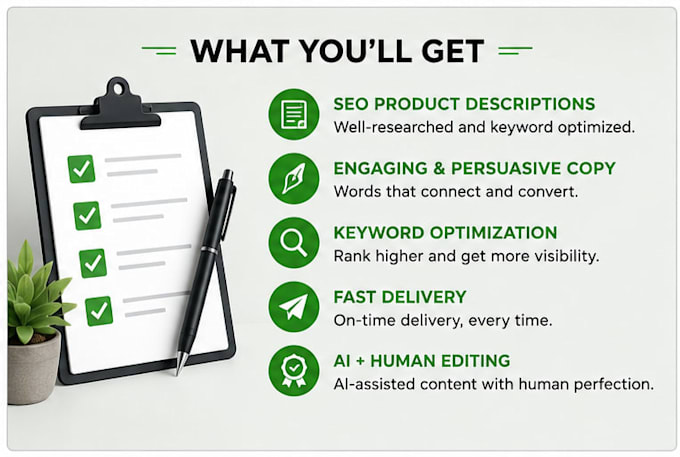 WHAT YOU'LL GET

SEO PRODUCT DESCRIPTIONS
Well-researched and keyword optimized.

ENGAGING & PERSUASIVE COPY
Words that connect and convert.

KEYWORD OPTIMIZATION
Rank higher and get more visibility.

FAST DELIVERY
On-time delivery, every time.

AI + HUMAN EDITING
AI-assisted content with human perfection.